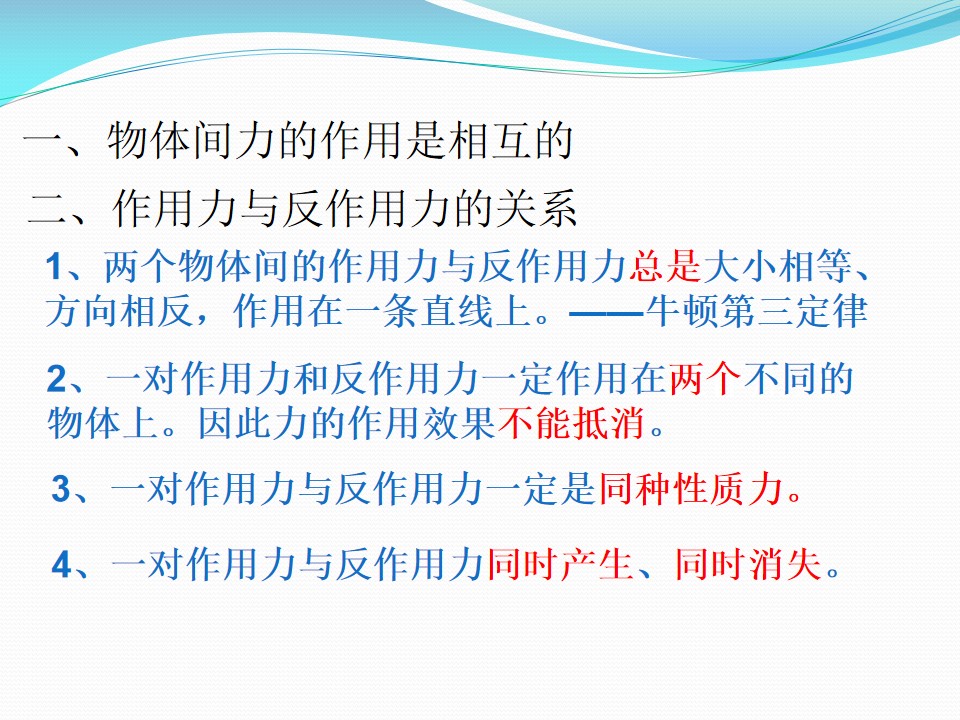 一、物体间力的作用是相互的

二、作用力与反作用力的关系

1、两个物体间的作用力与反作用力总是大小相等、方向相反，作用在一条直线上。——牛顿第三定律

2、一对作用力和反作用力一定作用在两个不同的物体上。因此力的作用效果不能抵消。

3、一对作用力与反作用力一定是同种性质力。

4、一对作用力与反作用力同时产生、同时消失。